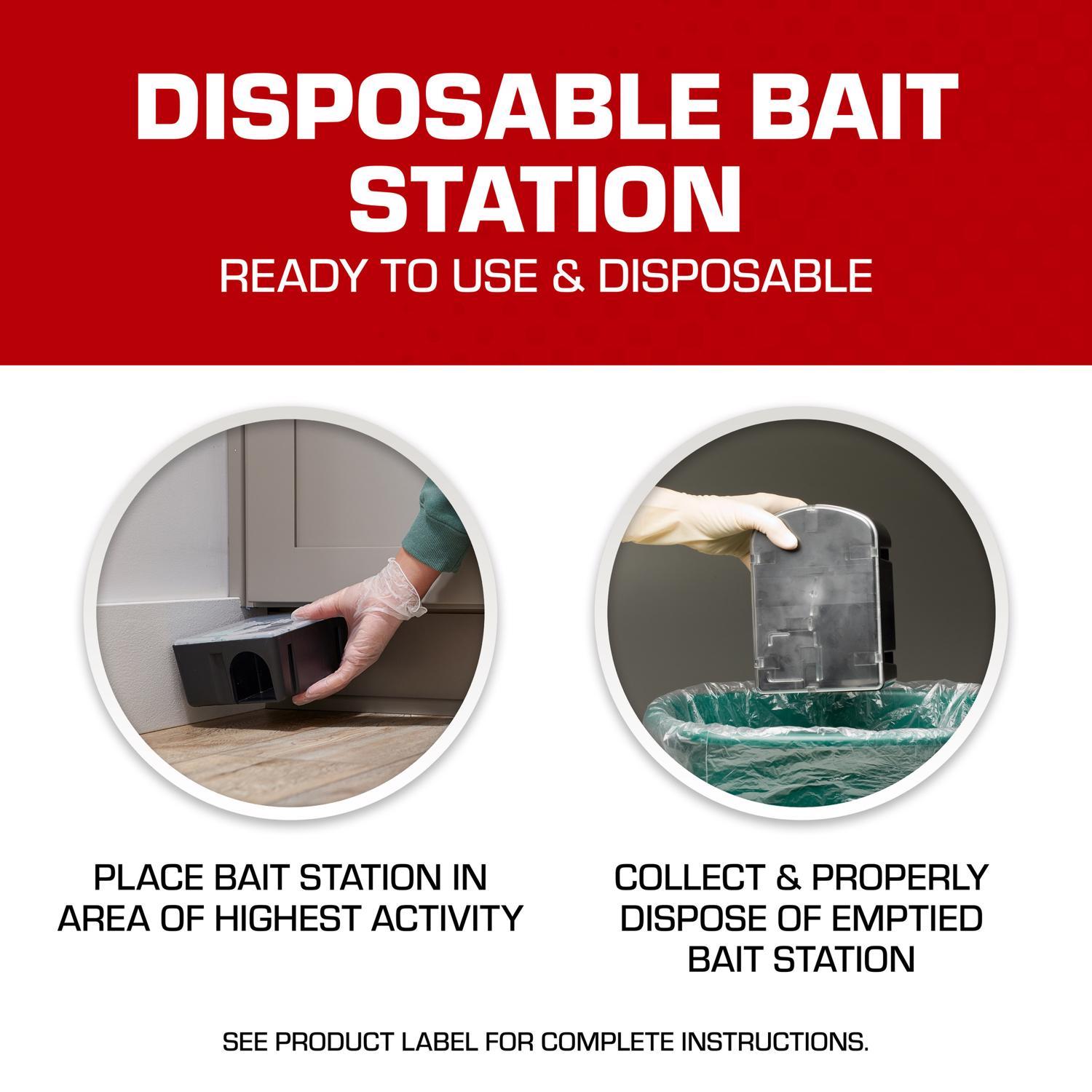 DISPOSABLE BAIT STATION

READY TO USE & DISPOSABLE

PLACE BAIT STATION IN AREA OF HIGHEST ACTIVITY

COLLECT & PROPERLY DISPOSE OF EMPTIED BAIT STATION

SEE PRODUCT LABEL FOR COMPLETE INSTRUCTIONS.